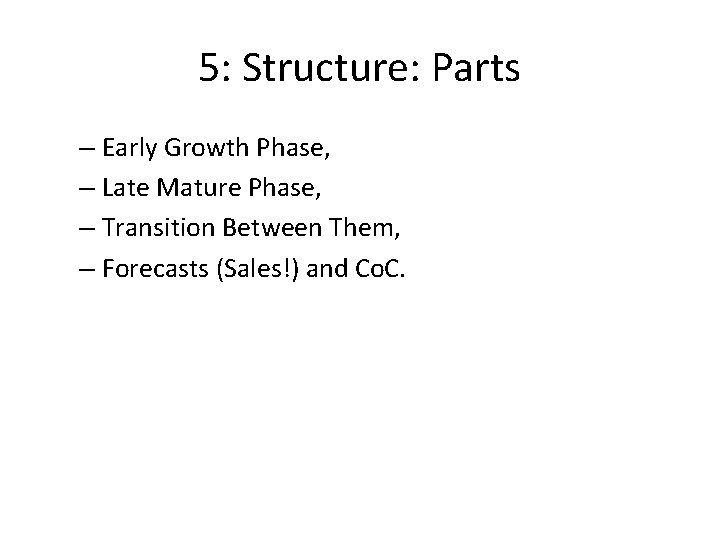 5: Structure: Parts

– Early Growth Phase,
– Late Mature Phase,
– Transition Between Them,
– Forecasts (Sales!) and CoC.